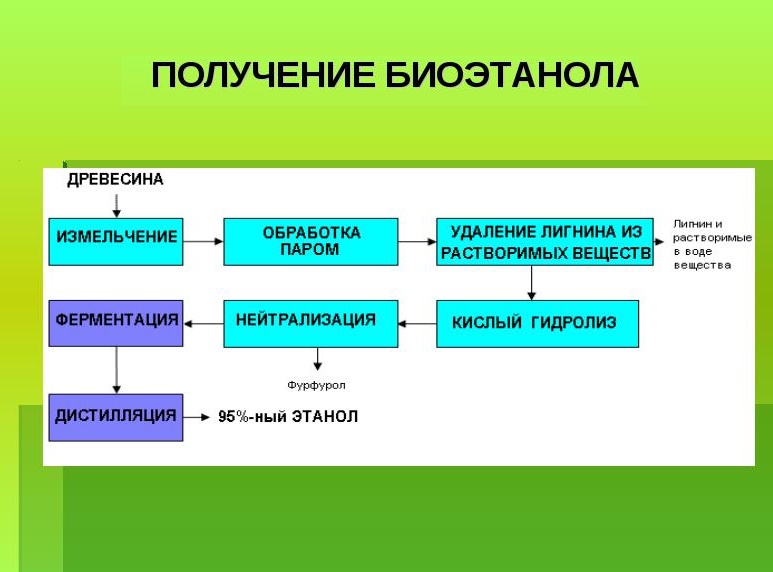 ПОЛУЧЕНИЕ БИОЭТАНОЛА

ДРЕВЕСИНА

ИЗМЕЛЬЧЕНИЕ

ОБРАБОТКА ПАРОМ

УДАЛЕНИЕ ЛИГНИНА ИЗ РАСТВОРИМЫХ ВЕЩЕСТВ

Лигнин и растворимые в воде вещества

КИСЛЫЙ ГИДРОЛИЗ

НЕЙТРАЛИЗАЦИЯ

Фурфурол

ФЕРМЕНТАЦИЯ

ДИСТИЛЛЯЦИЯ

95%-ный ЭТАНОЛ